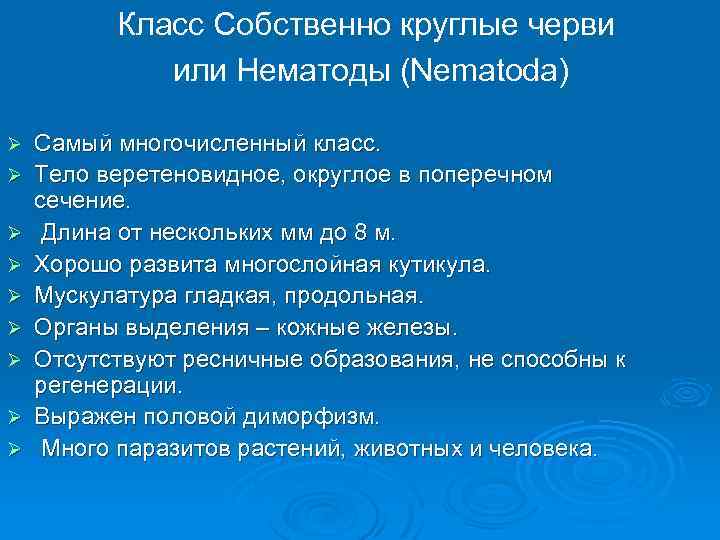 Класс Собственно круглые черви или Нематоды (Nematoda)

➢ Самый многочисленный класс.
➢ Тело веретеновидное, округлое в поперечном сечение.
➢ Длина от нескольких мм до 8 м.
➢ Хорошо развита многослойная кутикула.
➢ Мускулатура гладкая, продольная.
➢ Органы выделения – кожные железы.
➢ Отсутствуют ресничные образования, не способны к регенерации.
➢ Выражен половой диморфизм.
➢ Много паразитов растений, животных и человека.